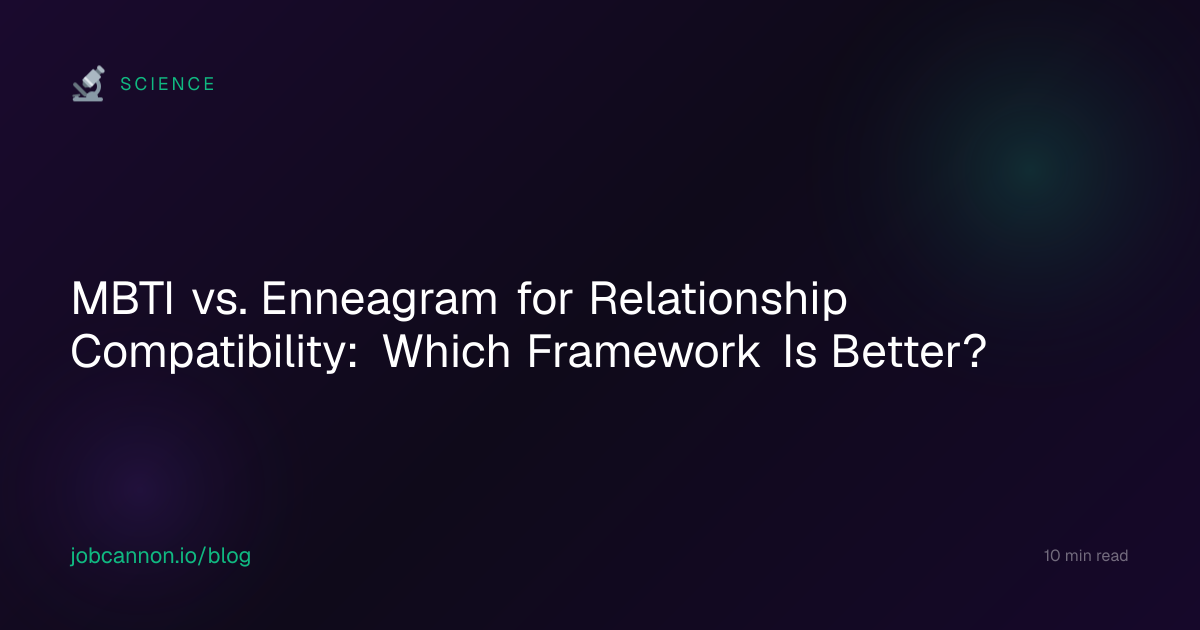 SCIENCE

MBTI vs. Enneagram for Relationship Compatibility: Which Framework Is Better?

jobcannon.io/blog

10 min read